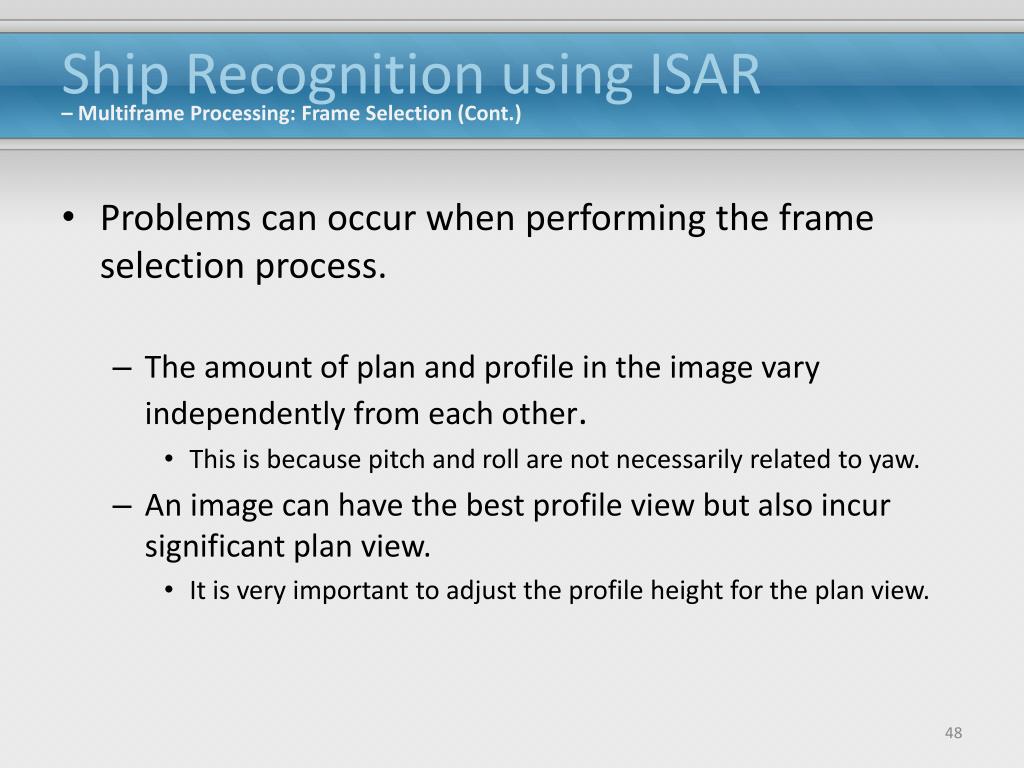 Ship Recognition using ISAR
– Multiframe Processing: Frame Selection (Cont.)

• Problems can occur when performing the frame selection process.

– The amount of plan and profile in the image vary independently from each other.

• This is because pitch and roll are not necessarily related to yaw.

– An image can have the best profile view but also incur significant plan view.

• It is very important to adjust the profile height for the plan view.

48